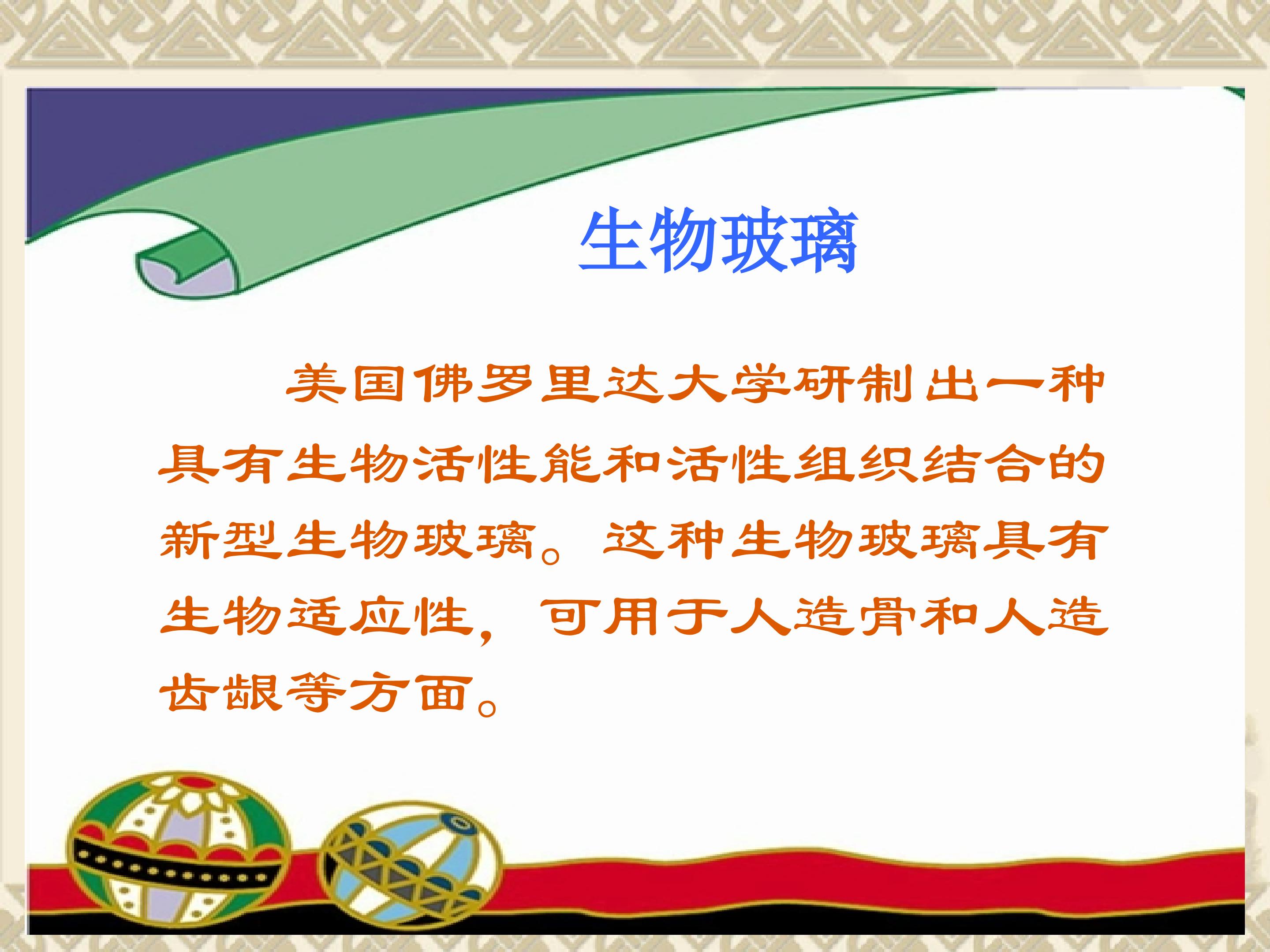 生物玻璃

美国佛罗里达大学研制出一种具有生物活性能和活性组织结合的新型生物玻璃。这种生物玻璃具有生物适应性，可用于人造骨和人造齿龈等方面。